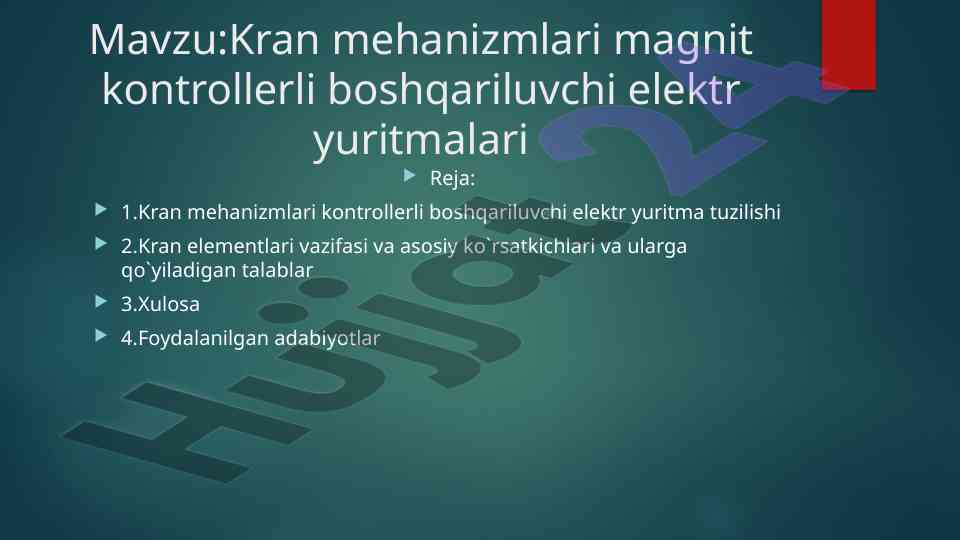 Mavzu:Kran mehanizmlari magnit kontrollerli boshqariluvchi elektr yuritmalari

Reja:

1.Kran mehanizmlari kontrollerli boshqariluvchi elektr yuritma tuzilishi

2.Kran elementlari vazifasi va asosiy ko`rsatkichlari va ularga qo`yiladigan talablar

3.Xulosa

4.Foydalanilgan adabiyotlar

Hujjat 24